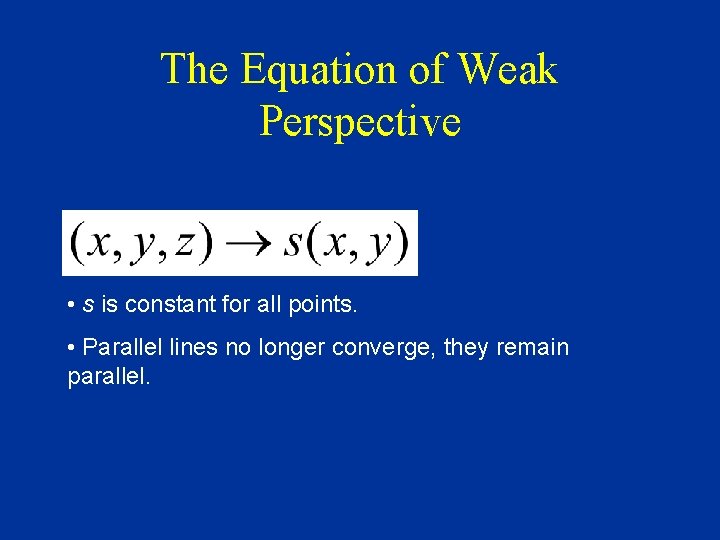 The Equation of Weak Perspective

$(x, y, z) \rightarrow s(x, y)$

• $s$ is constant for all points.

• Parallel lines no longer converge, they remain parallel.